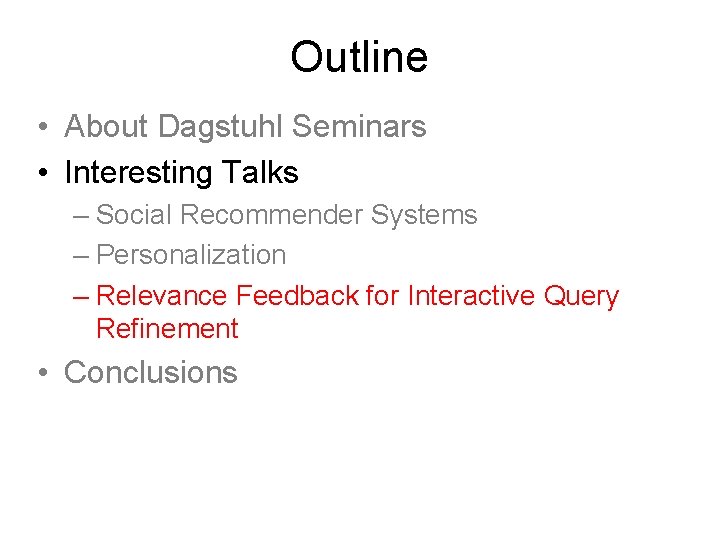 Outline

• About Dagstuhl Seminars
• Interesting Talks
– Social Recommender Systems
– Personalization
– Relevance Feedback for Interactive Query Refinement
• Conclusions